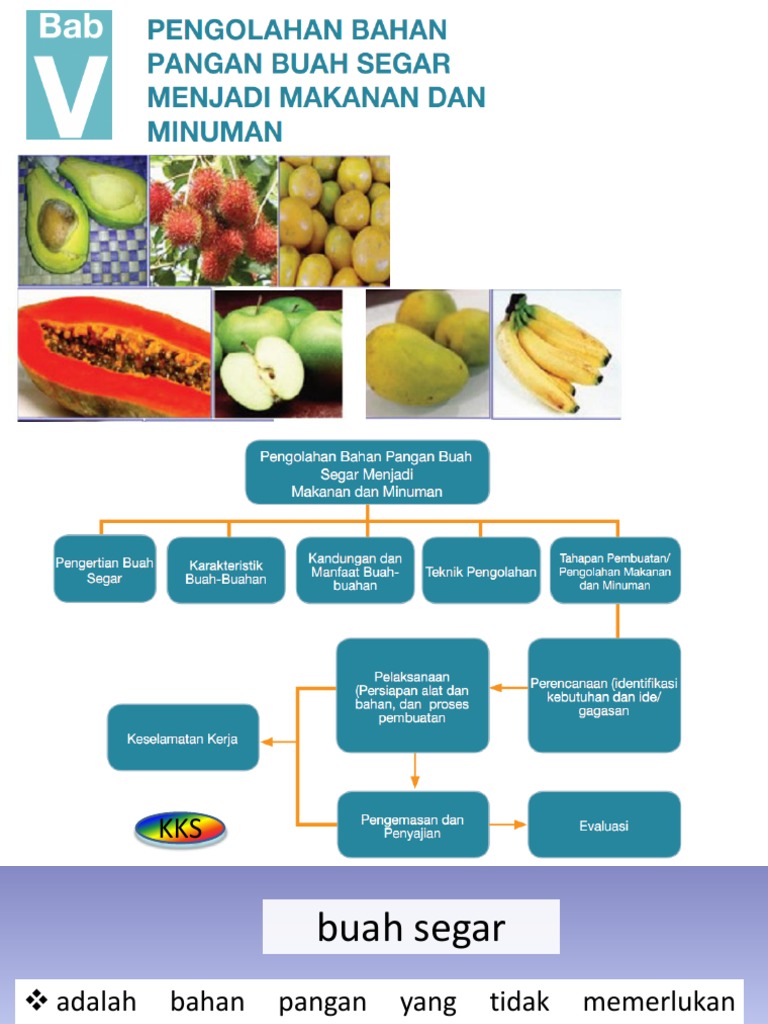 Bab
V
PENGOLAHAN BAHAN PANGAN BUAH SEGAR MENJADI MAKANAN DAN MINUMAN

Pengolahan Bahan Pangan Buah Segar Menjadi Makanan dan Minuman

Pengertian Buah Segar

Karakteristik Buah-Buahan

Kandungan dan Manfaat Buah-buahan

Teknik Pengolahan

Tahapan Pembuatan/ Pengolahan Makanan dan Minuman

Perencanaan (identifikasi kebutuhan dan ide/ gagasan

Pelaksanaan (Persiapan alat dan bahan, dan proses pembuatan

Keselamatan Kerja

Pengemasan dan Penyajian

Evaluasi

KKS

buah segar

❖ adalah bahan pangan yang tidak memerlukan